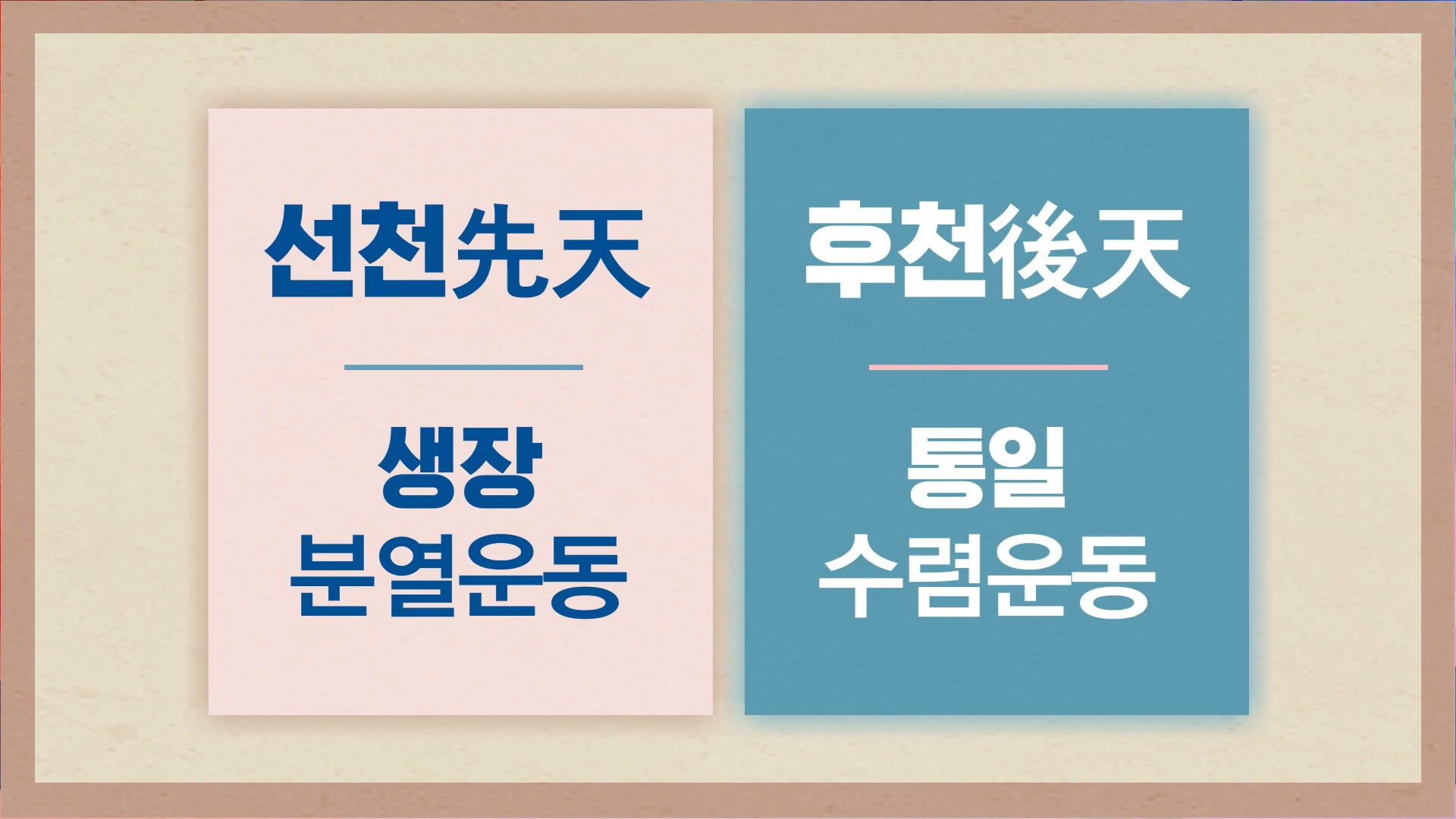 선천先天

생장
분열운동

후천後天

통일
수렴운동